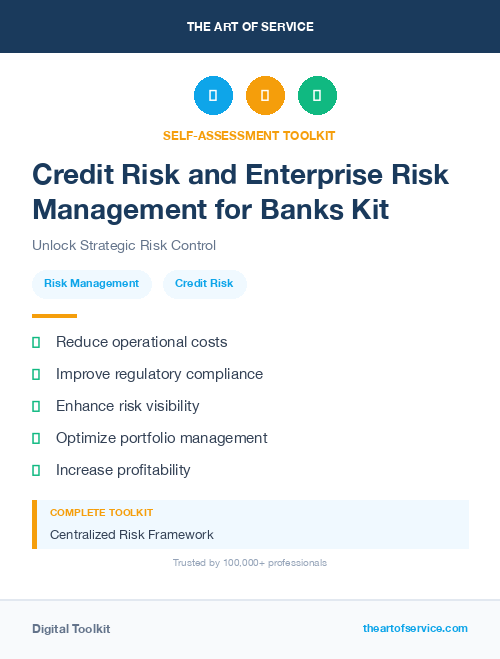 THE ART OF SERVICE

SELF-ASSESSMENT TOOLKIT

Credit Risk and Enterprise Risk Management for Banks Kit

Unlock Strategic Risk Control

Risk Management

Credit Risk

Reduce operational costs

Improve regulatory compliance

Enhance risk visibility

Optimize portfolio management

Increase profitability

COMPLETE TOOLKIT

Centralized Risk Framework

Trusted by 100,000+ professionals

Digital Toolkit

theartofservice.com